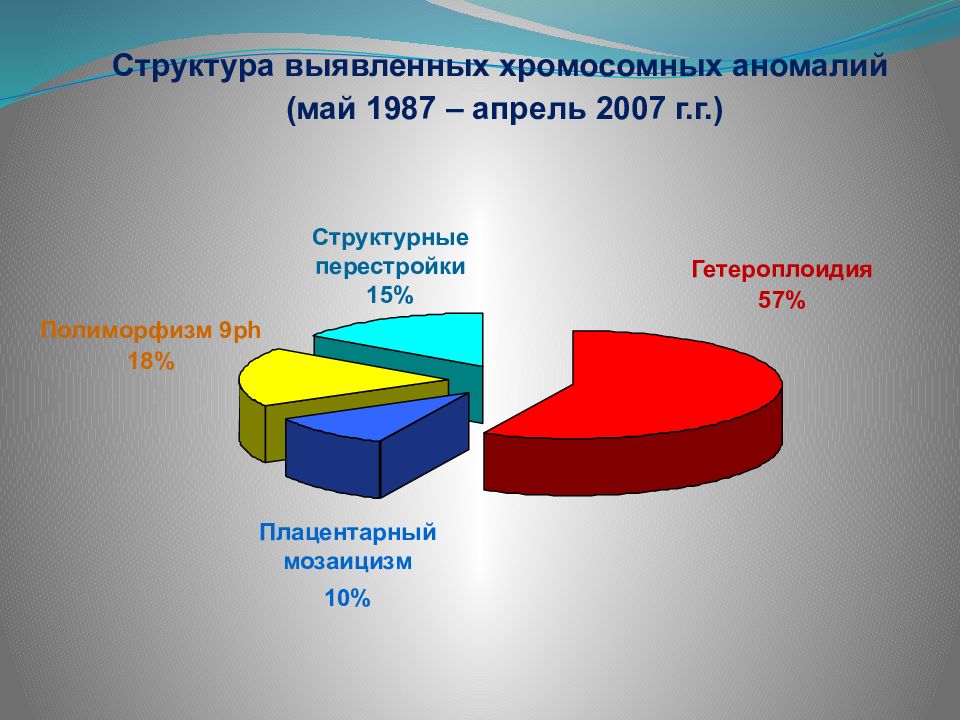 Структура выявленных хромосомных аномалий
(май 1987 – апрель 2007 г.г.)

Структурные перестройки
15%

Гетероплоидия
57%

Полиморфизм 9ph
18%

Плацентарный мозаицизм
10%